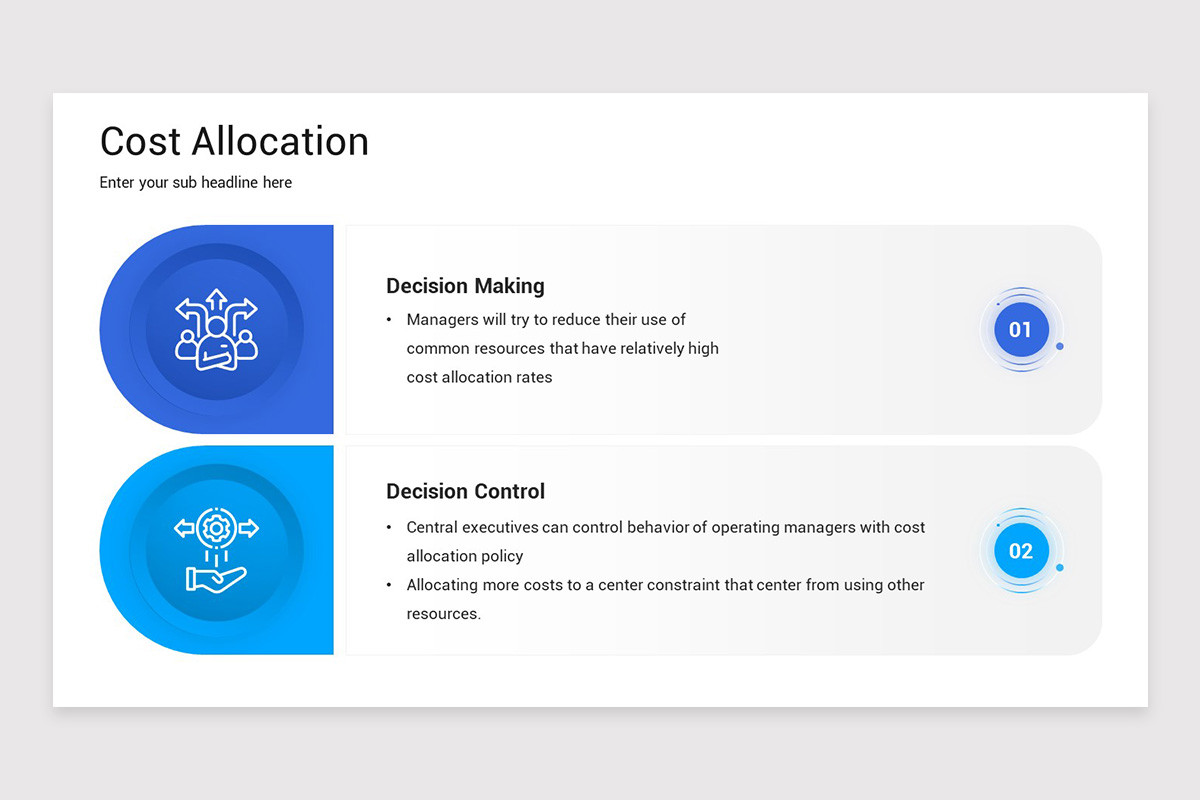 Cost Allocation

Enter your sub headline here

Decision Making

• Managers will try to reduce their use of common resources that have relatively high cost allocation rates

01

Decision Control

• Central executives can control behavior of operating managers with cost allocation policy
• Allocating more costs to a center constraint that center from using other resources.

02